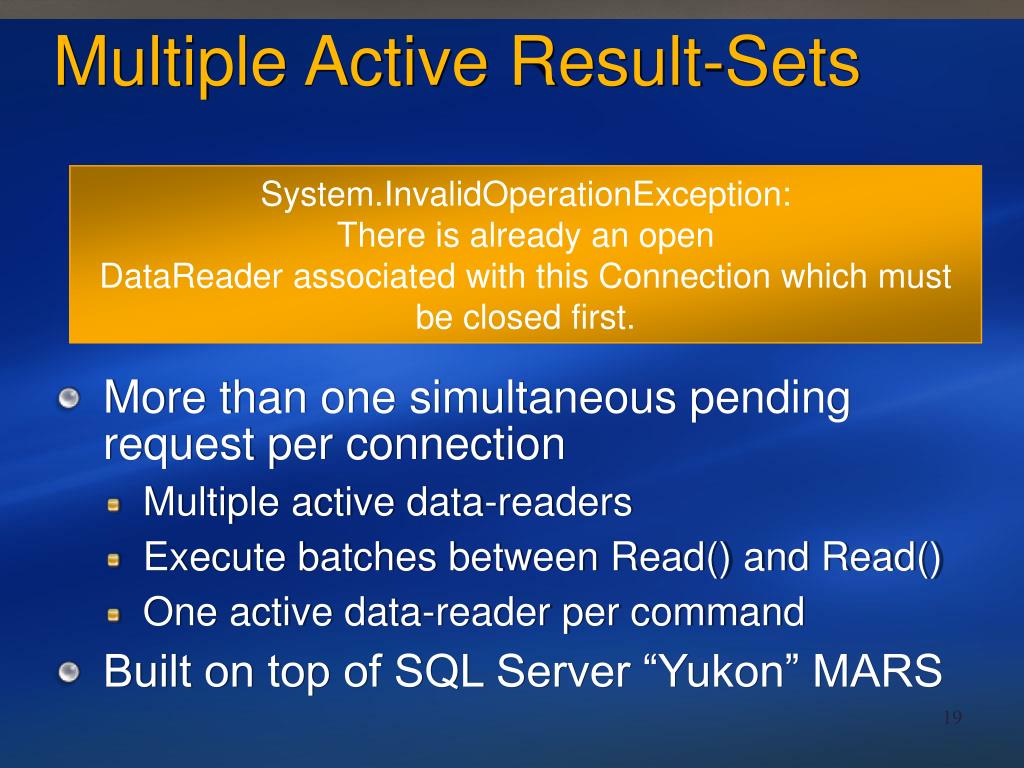 Multiple Active Result-Sets

System.InvalidOperationException:
There is already an open DataReader associated with this Connection which must be closed first.

More than one simultaneous pending request per connection

Multiple active data-readers

Execute batches between Read() and Read()

One active data-reader per command

Built on top of SQL Server “Yukon” MARS

19